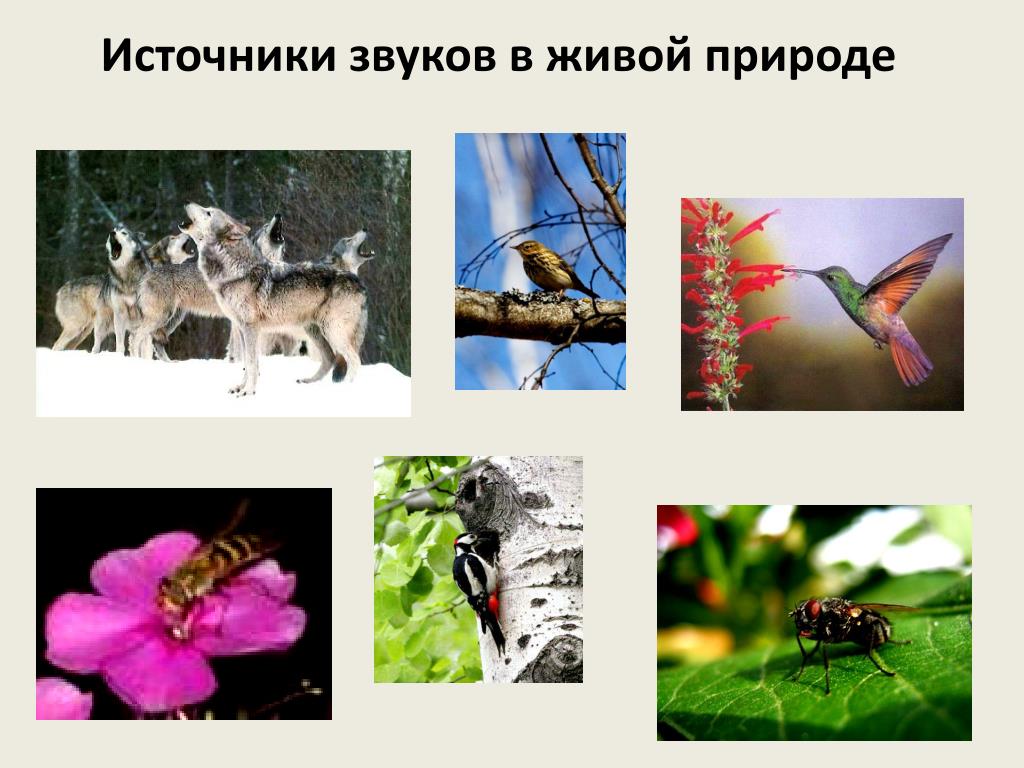 Источники звуков в живой природе